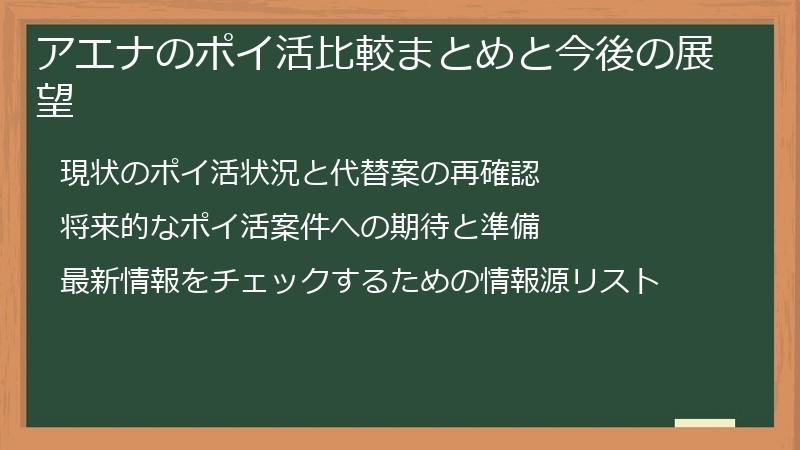 アエナのポイ活比較まとめと今後の展望

現状のポイ活状況と代替案の再確認

将来的なポイ活案件への期待と準備

最新情報をチェックするための情報源リスト